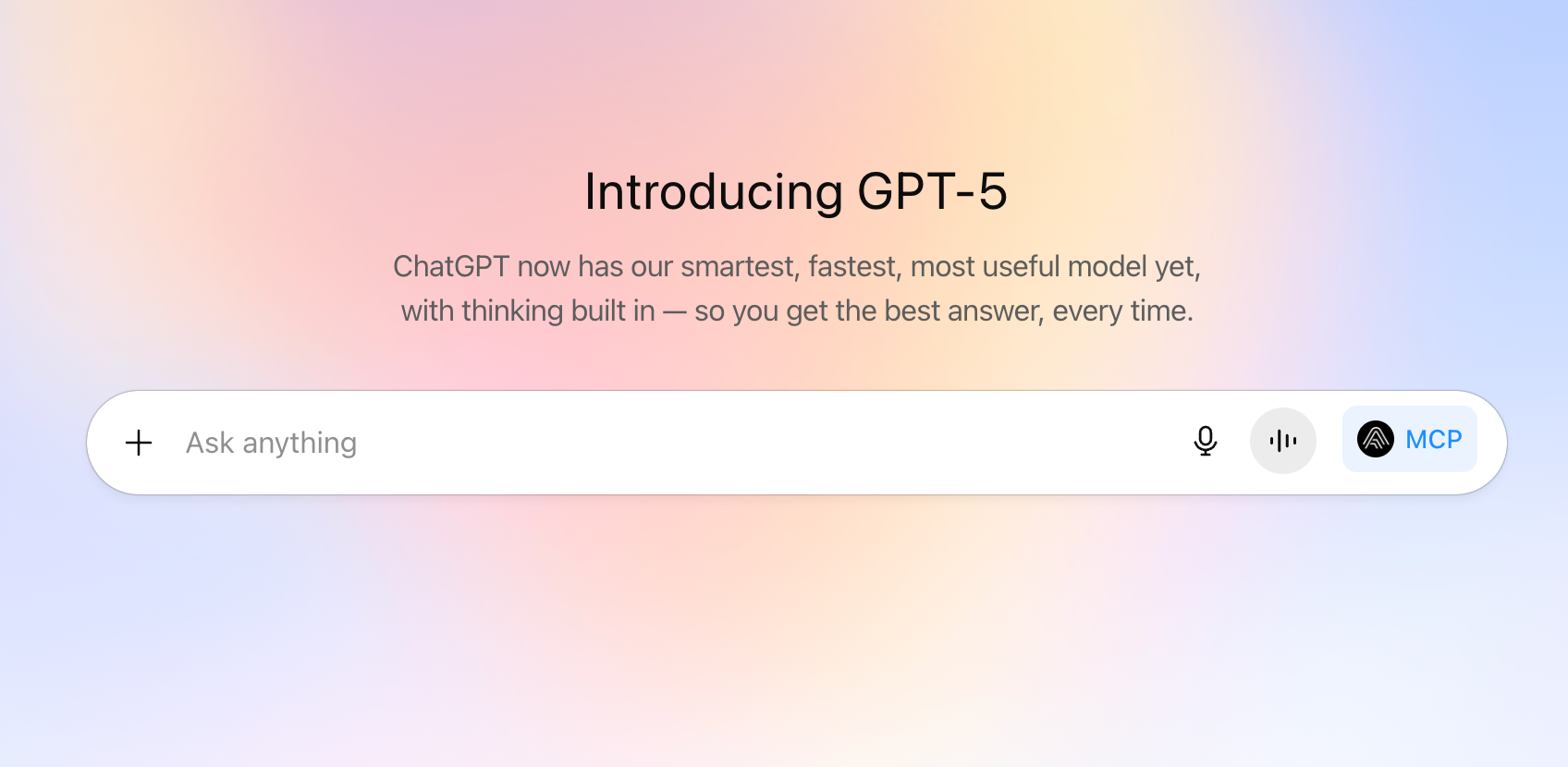 Introducing GPT-5

ChatGPT now has our smartest, fastest, most useful model yet, with thinking built in — so you get the best answer, every time.

Ask anything

MCP